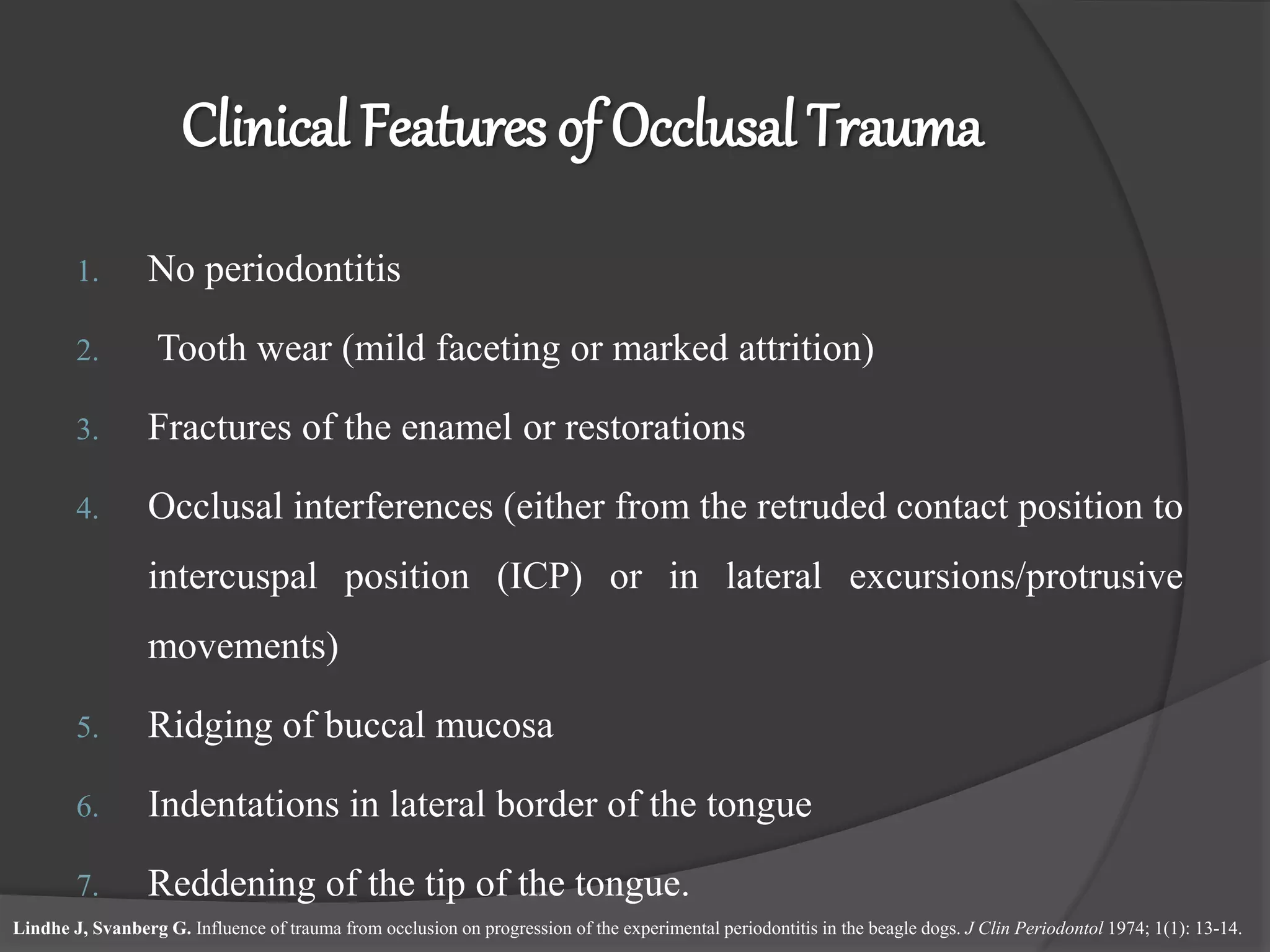 Clinical Features of Occlusal Trauma

1. No periodontitis
2. Tooth wear (mild faceting or marked attrition)
3. Fractures of the enamel or restorations
4. Occlusal interferences (either from the retruded contact position to intercuspal position (ICP) or in lateral excursions/protrusive movements)
5. Ridging of buccal mucosa
6. Indentations in lateral border of the tongue
7. Reddening of the tip of the tongue.

Lindhe J, Svanberg G. Influence of trauma from occlusion on progression of the experimental periodontitis in the beagle dogs. J Clin Periodontol 1974; 1(1): 13-14.